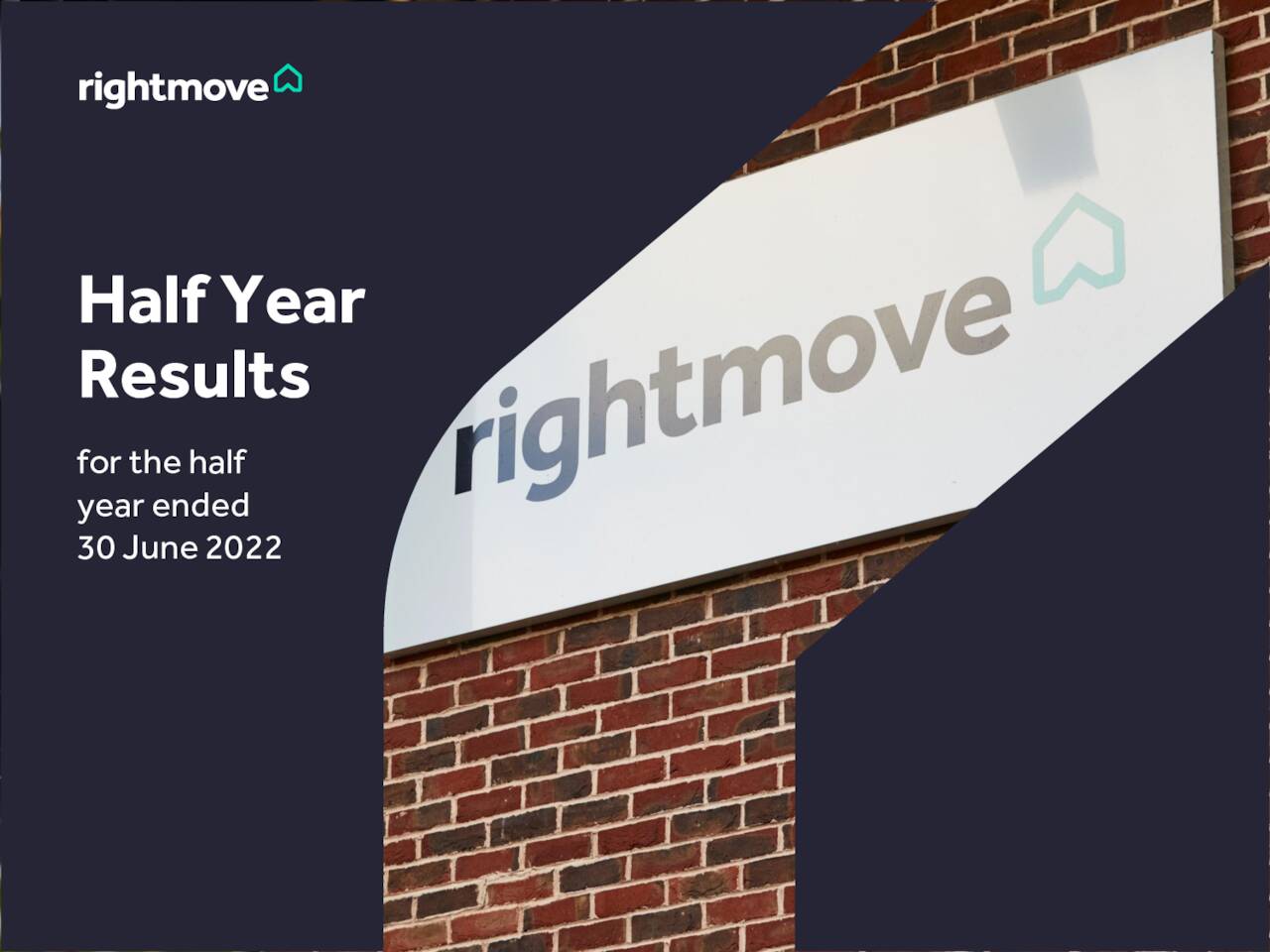 rightmove

Half Year Results

for the half year ended 30 June 2022

rightmove